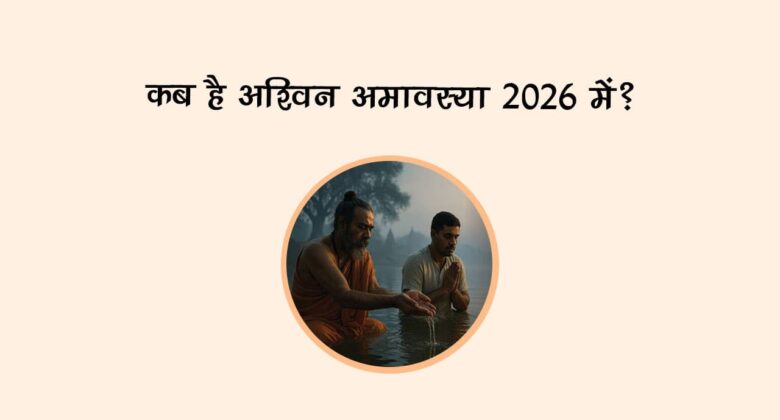 कब है अश्विन अमावस्या 2026 में?